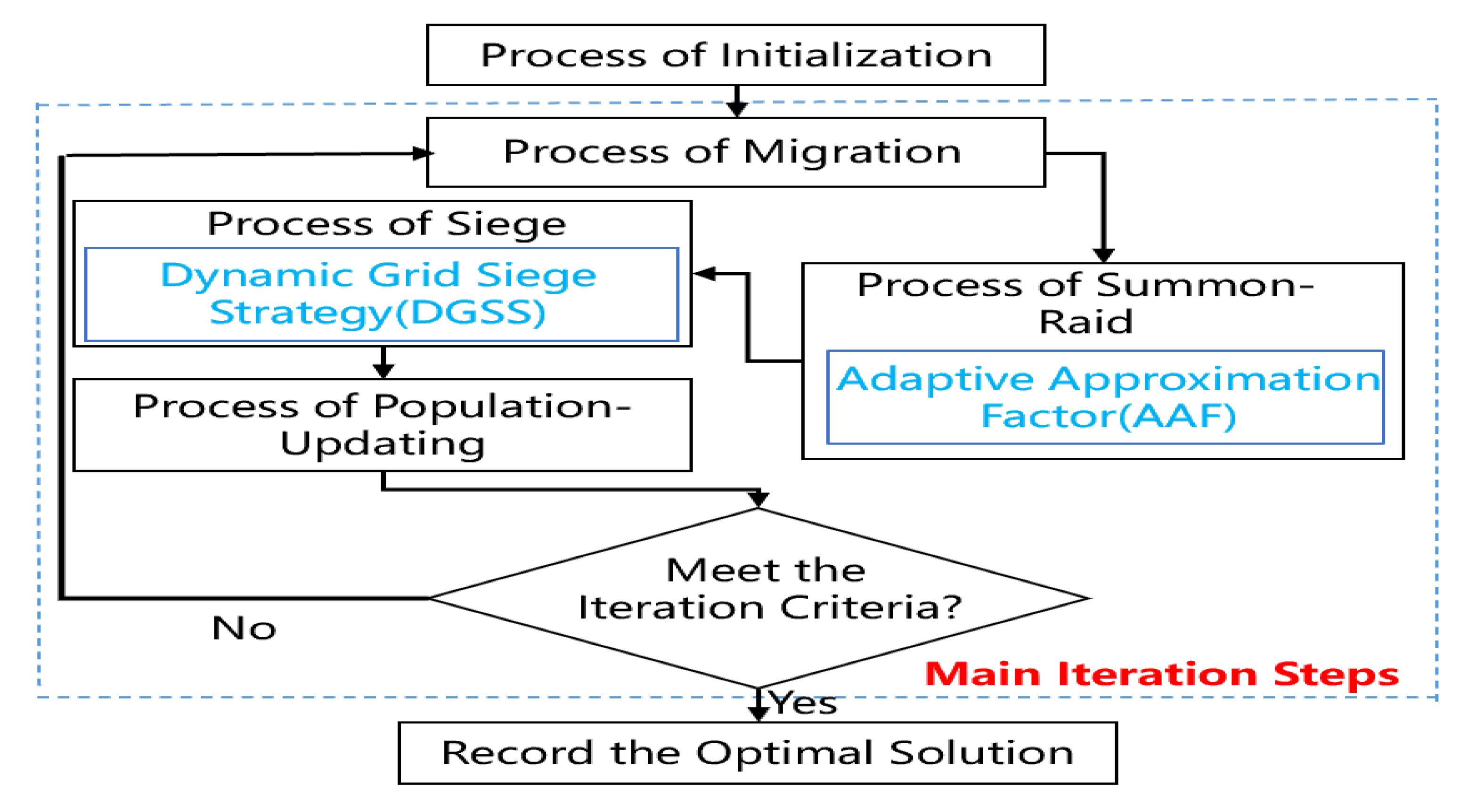 Process of Initialization

Process of Migration

Process of Siege

Dynamic Grid Siege Strategy(DGSS)

Process of Summon-Raid

Adaptive Approximation Factor(AAF)

Process of Population-Updating

Meet the Iteration Criteria?

No

Main Iteration Steps

Yes

Record the Optimal Solution